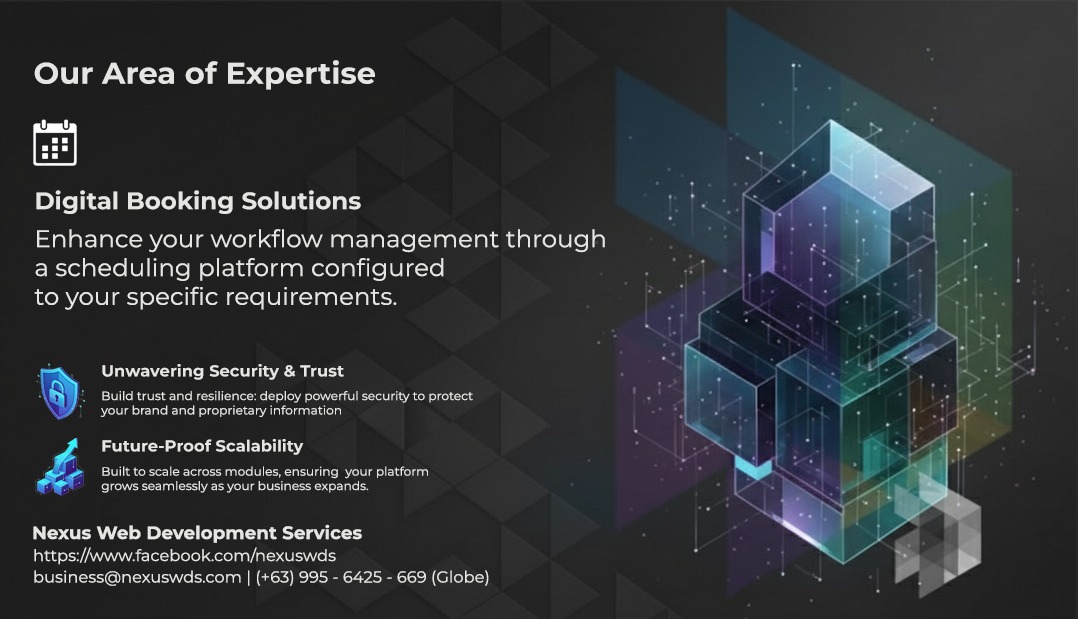 Our Area of Expertise

Digital Booking Solutions

Enhance your workflow management through a scheduling platform configured to your specific requirements.

Unwavering Security & Trust

Build trust and resilience: deploy powerful security to protect your brand and proprietary information

Future-Proof Scalability

Built to scale across modules, ensuring your platform grows seamlessly as your business expands.

Nexus Web Development Services
https://www.facebook.com/nexuswds
business@nexuswds.com | (+63) 995 - 6425 - 669 (Globe)